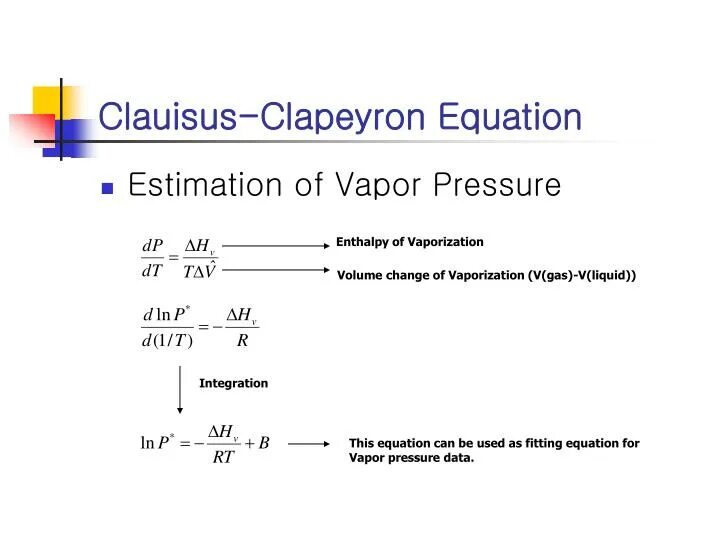 Clauisus-Clapeyron Equation

Estimation of Vapor Pressure

$\frac{dP}{dT} = \frac{\Delta H_v}{T\Delta \hat{V}}$

Enthalpy of Vaporization

Volume change of Vaporization (V(gas)-V(liquid))

$\frac{d \ln P^*}{d(1/T)} = -\frac{\Delta H_v}{R}$

Integration

$\ln P^* = -\frac{\Delta H_v}{RT} + B$

This equation can be used as fitting equation for Vapor pressure data.